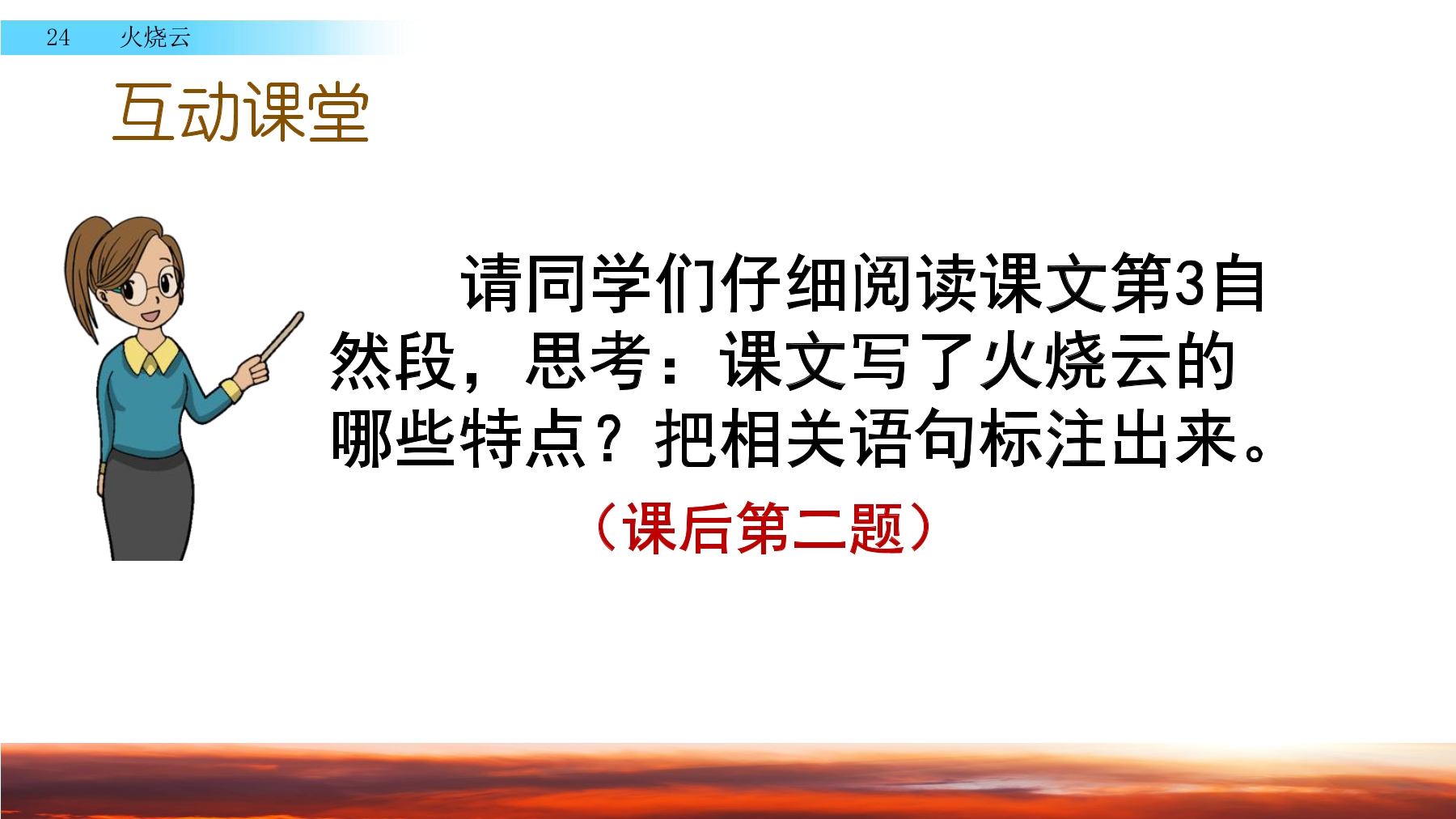 24 火烧云

互动课堂

请同学们仔细阅读课文第3自然段，思考：课文写了火烧云的哪些特点？把相关语句标注出来。

（课后第二题）